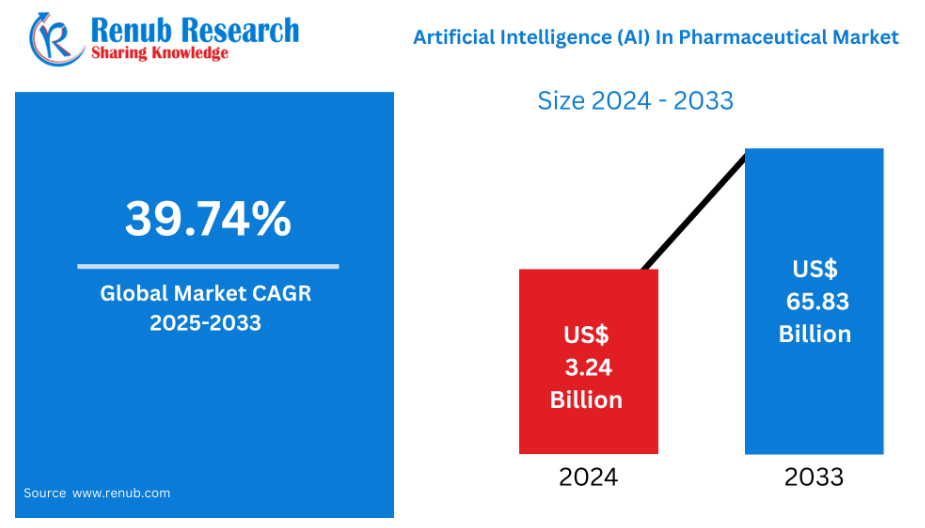 Renub Research
Sharing Knowledge

Artificial Intelligence (AI) In Pharmaceutical Market

Size 2024 - 2033

39.74%

Global Market CAGR 2025-2033

Source www.renub.com

US$ 3.24 Billion

US$ 65.83 Billion

2024

2033